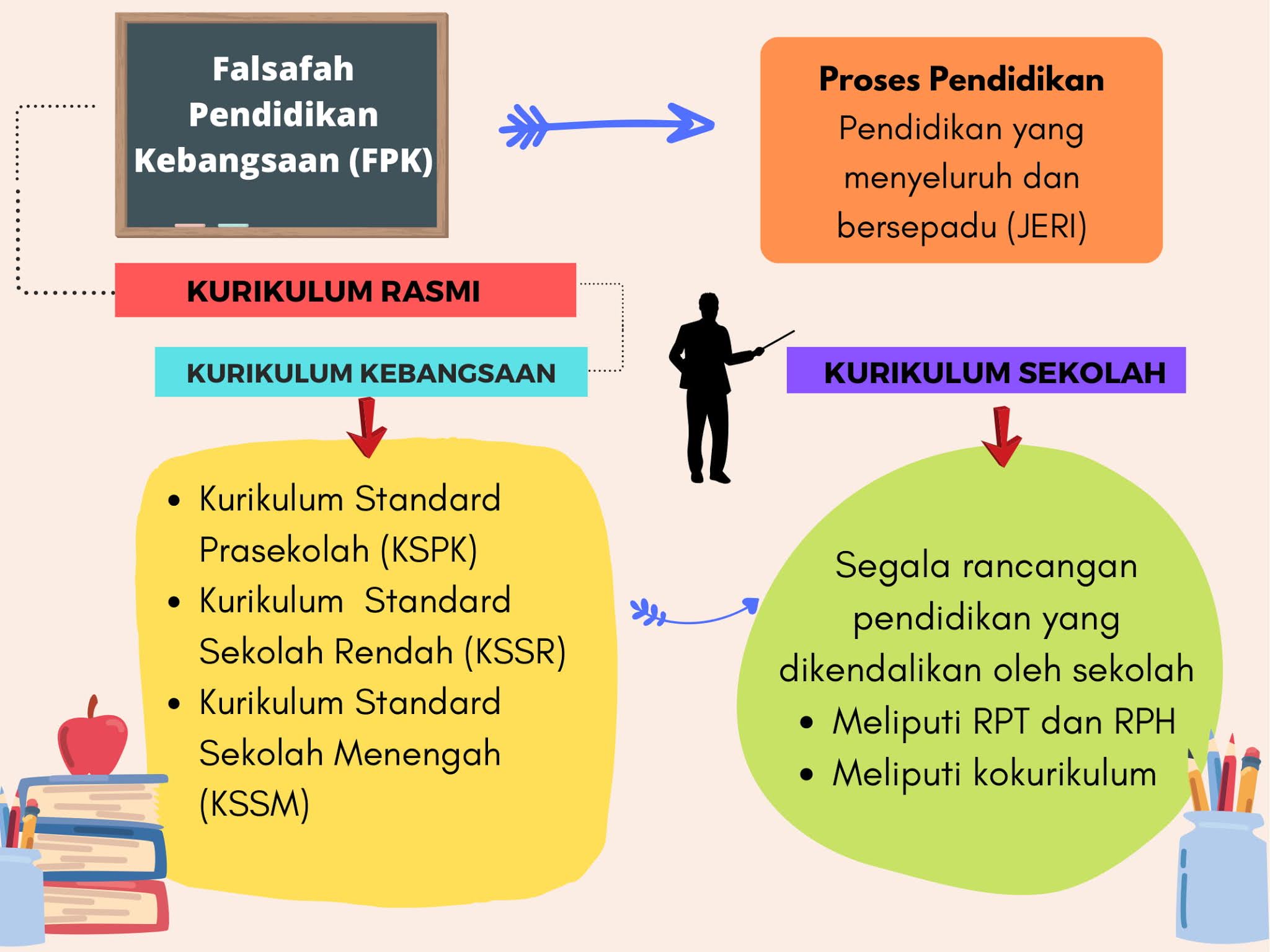 Falsafah Pendidikan Kebangsaan (FPK)

Proses Pendidikan
Pendidikan yang menyeluruh dan bersepadu (JERI)

KURIKULUM RASMI

KURIKULUM KEBANGSAAN

KURIKULUM SEKOLAH

- Kurikulum Standard Prasekolah (KSPK)
- Kurikulum Standard Sekolah Rendah (KSSR)
- Kurikulum Standard Sekolah Menengah (KSSM)

Segala rancangan pendidikan yang dikendalikan oleh sekolah
- Meliputi RPT dan RPH
- Meliputi kokurikulum